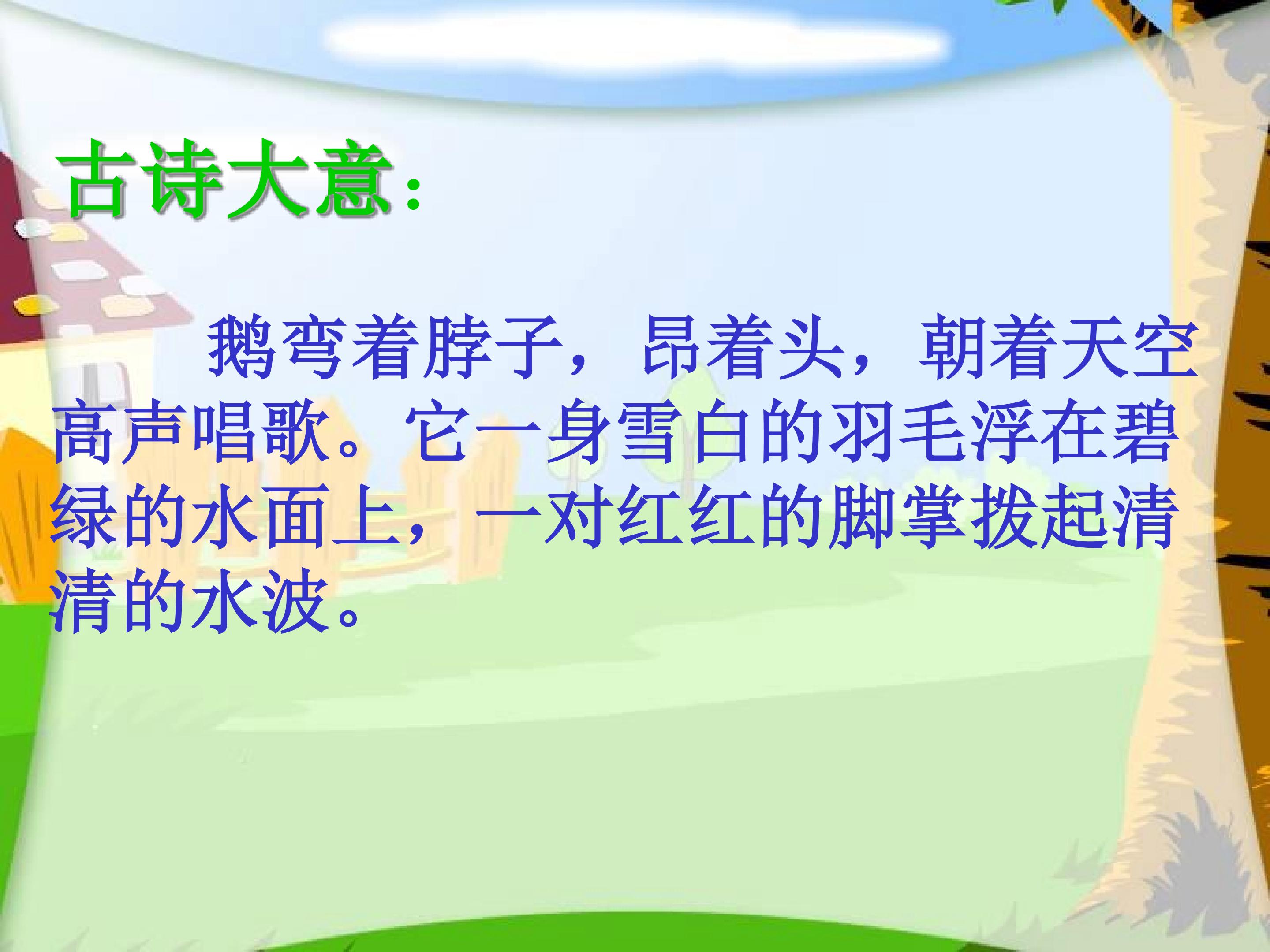 古诗大意：

鹅弯着脖子，昂着头，朝着天空高声唱歌。它一身雪白的羽毛浮在碧绿的水面上，一对红红的脚掌拨起清清的水波。